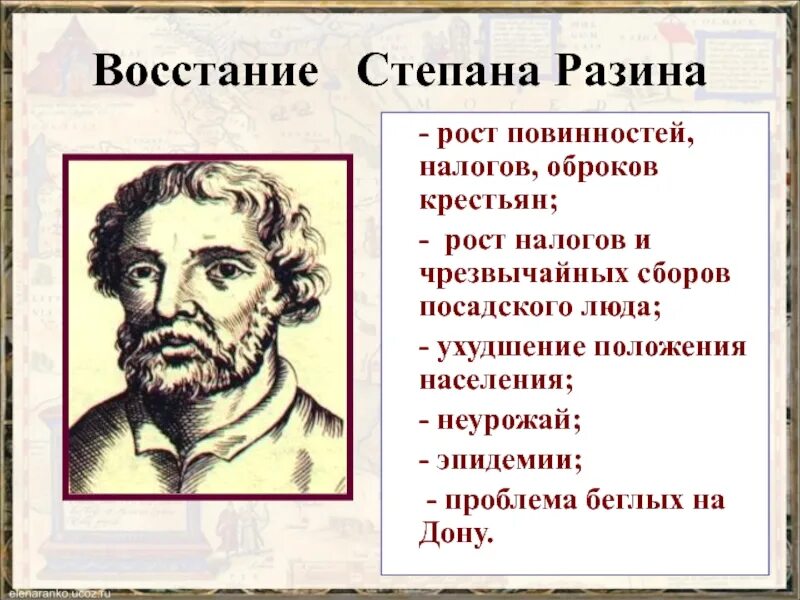 Восстание Степана Разина

- рост повинностей, налогов, оброков крестьян;

- рост налогов и чрезвычайных сборов посадского люда;

- ухудшение положения населения;

- неурожай;

- эпидемии;

- проблема беглых на Дону.

elenaranko.ucoz.ru